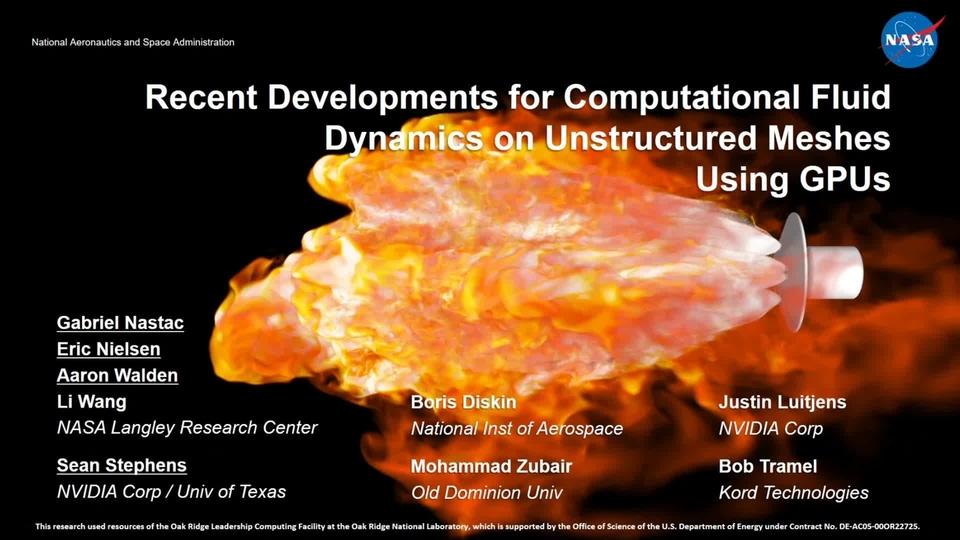 National Aeronautics and Space Administration

NASA

Recent Developments for Computational Fluid Dynamics on Unstructured Meshes Using GPUs

Gabriel Nastac
Eric Nielsen
Aaron Walden
Li Wang
NASA Langley Research Center

Sean Stephens
NVIDIA Corp / Univ of Texas

Boris Diskin
National Inst of Aerospace

Mohammad Zubair
Old Dominion Univ

Justin Luitjens
NVIDIA Corp

Bob Tramel
Kord Technologies

This research used resources of the Oak Ridge Leadership Computing Facility at the Oak Ridge National Laboratory, which is supported by the Office of Science of the U.S. Department of Energy under Contract No. DE-AC05-00OR22725.